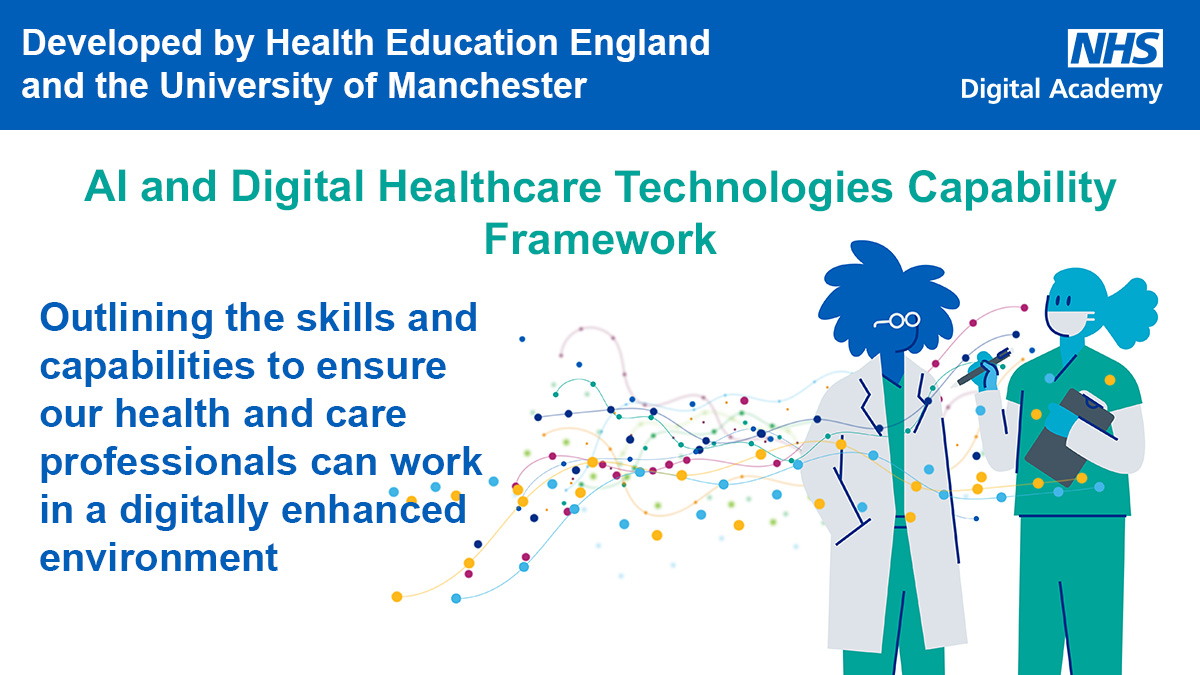 Developed by Health Education England and the University of Manchester

NHS
Digital Academy

AI and Digital Healthcare Technologies Capability Framework

Outlining the skills and capabilities to ensure our health and care professionals can work in a digitally enhanced environment